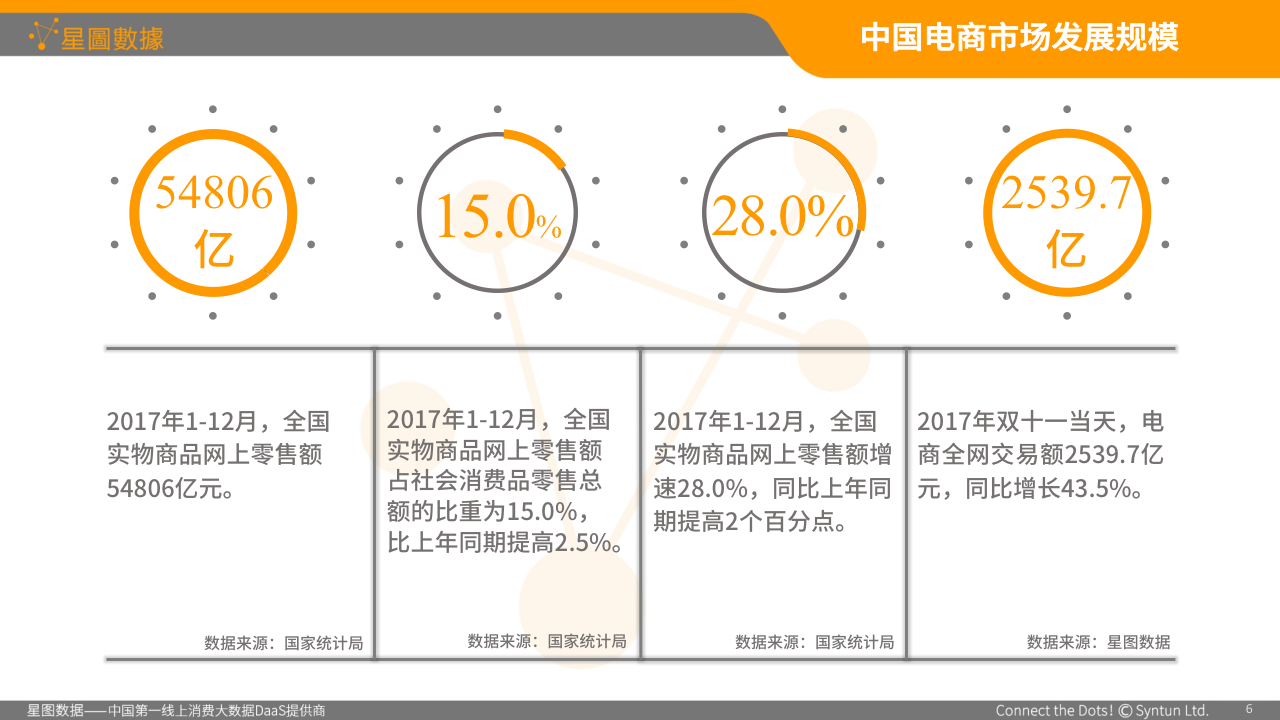 星圖數據

中国电商市场发展规模

54806亿

15.0%

28.0%

2539.7亿

2017年1-12月，全国实物商品网上零售额54806亿元。

数据来源：国家统计局

2017年1-12月，全国实物商品网上零售额占社会消费品零售总额的比重为15.0%，比上年同期提高2.5%。

数据来源：国家统计局

2017年1-12月，全国实物商品网上零售额增速28.0%，同比上年同期提高2个百分点。

数据来源：国家统计局

2017年双十一当天，电商全网交易额2539.7亿元，同比增长43.5%。

数据来源：星图数据

星图数据——中国第一线上消费大数据DaaS提供商

Connect the Dots! © Syntun Ltd.

6